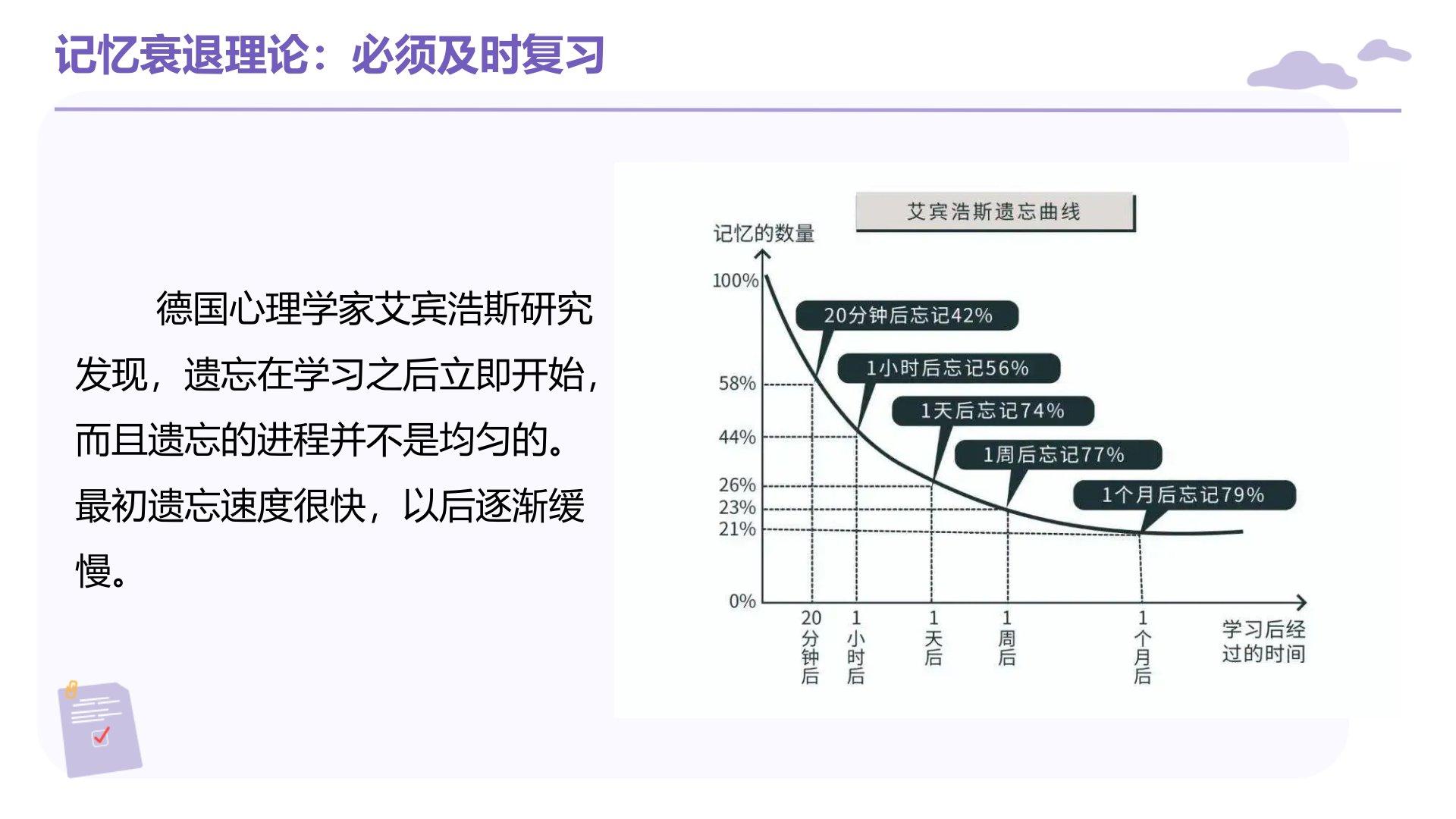 记忆衰退理论：必须及时复习

德国心理学家艾宾浩斯研究发现，遗忘在学习之后立即开始，而且遗忘的进程并不是均匀的。最初遗忘速度很快，以后逐渐缓慢。

艾宾浩斯遗忘曲线

记忆的数量

100%
58%
44%
26%
23%
21%
0%

20分钟后忘记42%
1小时后忘记56%
1天后忘记74%
1周后忘记77%
1个月后忘记79%

20分钟后
1小时后
1天后
1周后
1个月后

学习后经过的时间